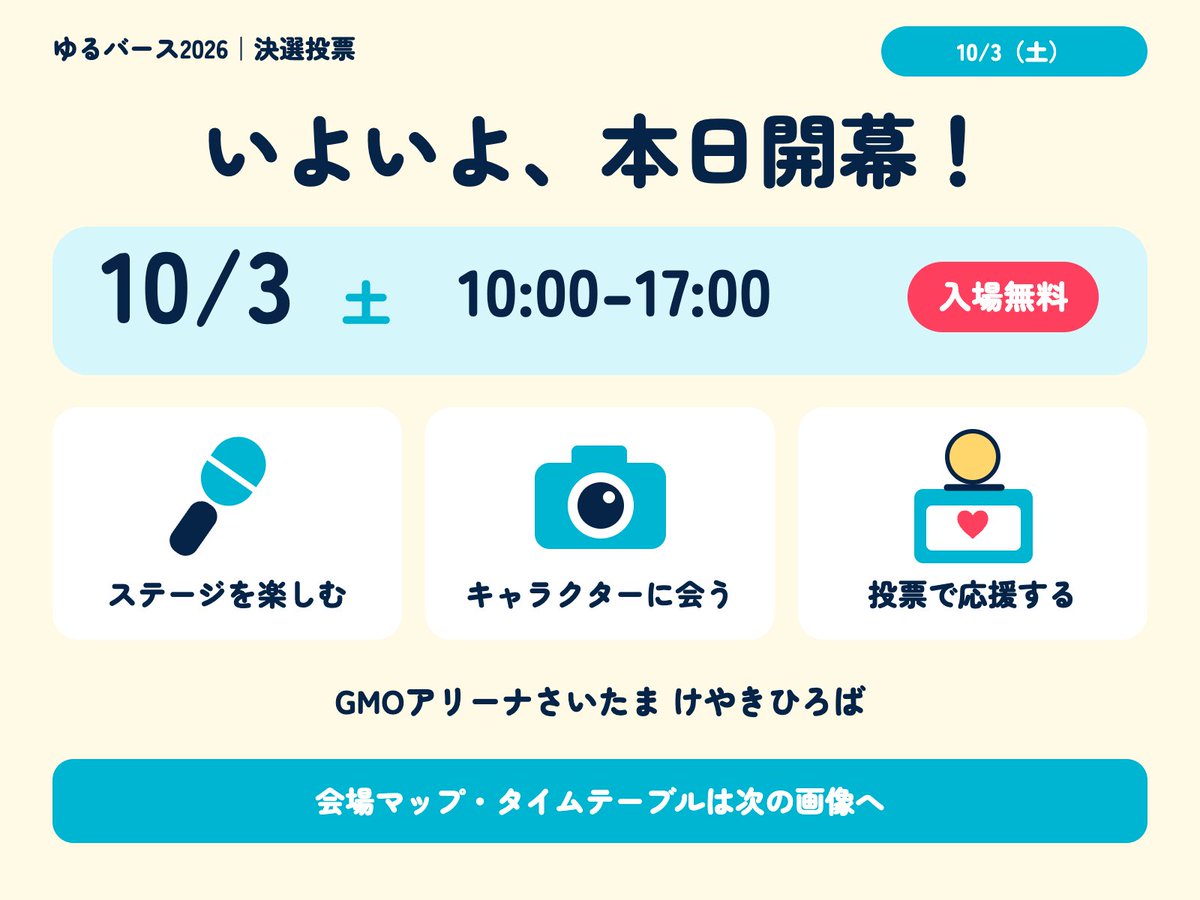 ゆるバース2026｜決選投票

10/3（土）

いよいよ、本日開幕！

10/3 土 10:00-17:00 入場無料

ステージを楽しむ

キャラクターに会う

投票で応援する

GMOアリーナさいたま けやきひろば

会場マップ・タイムテーブルは次の画像へ